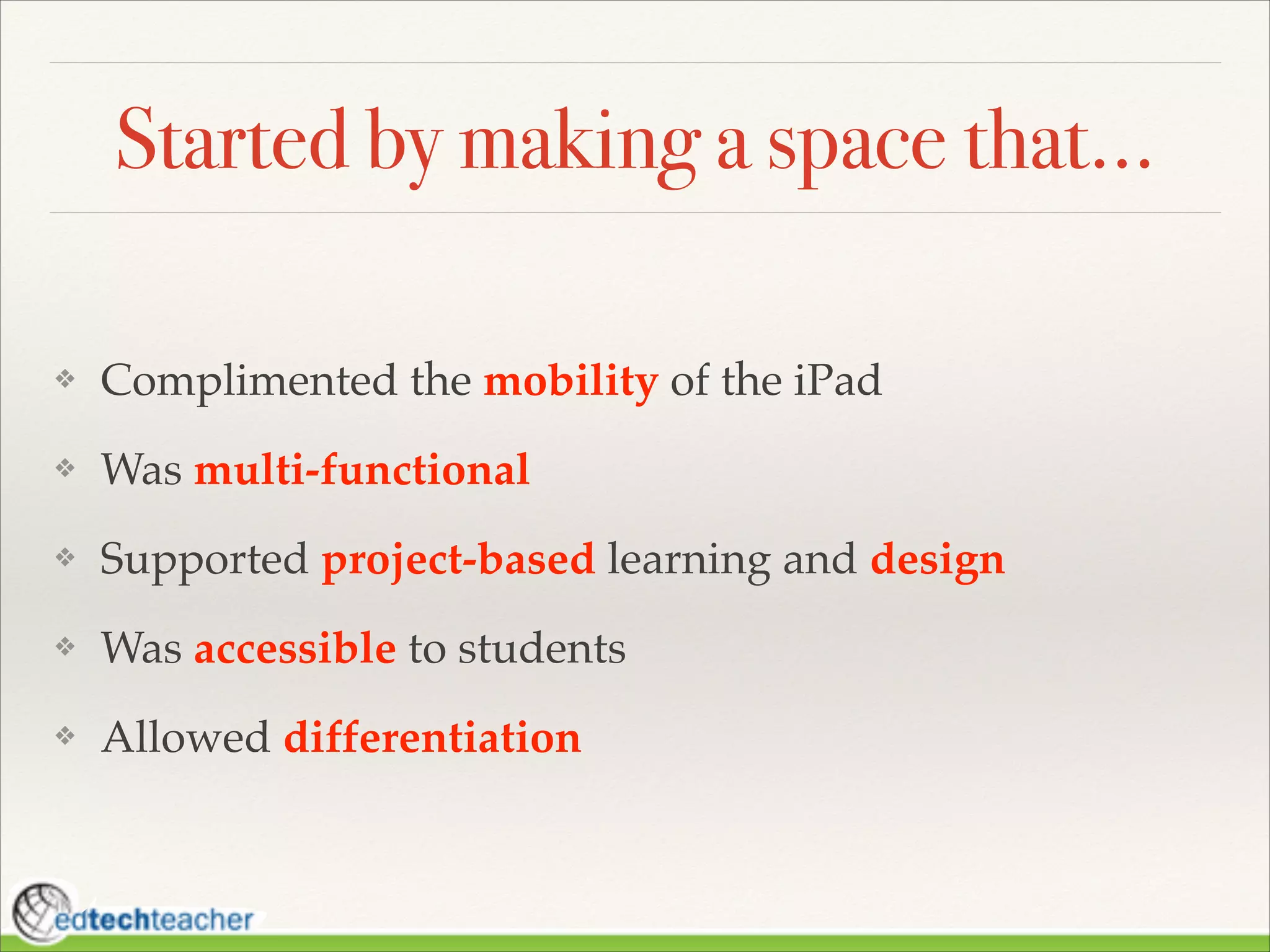 Started by making a space that…

❖ Complimented the mobility of the iPad

❖ Was multi-functional

❖ Supported project-based learning and design

❖ Was accessible to students

❖ Allowed differentiation

edtechteacher